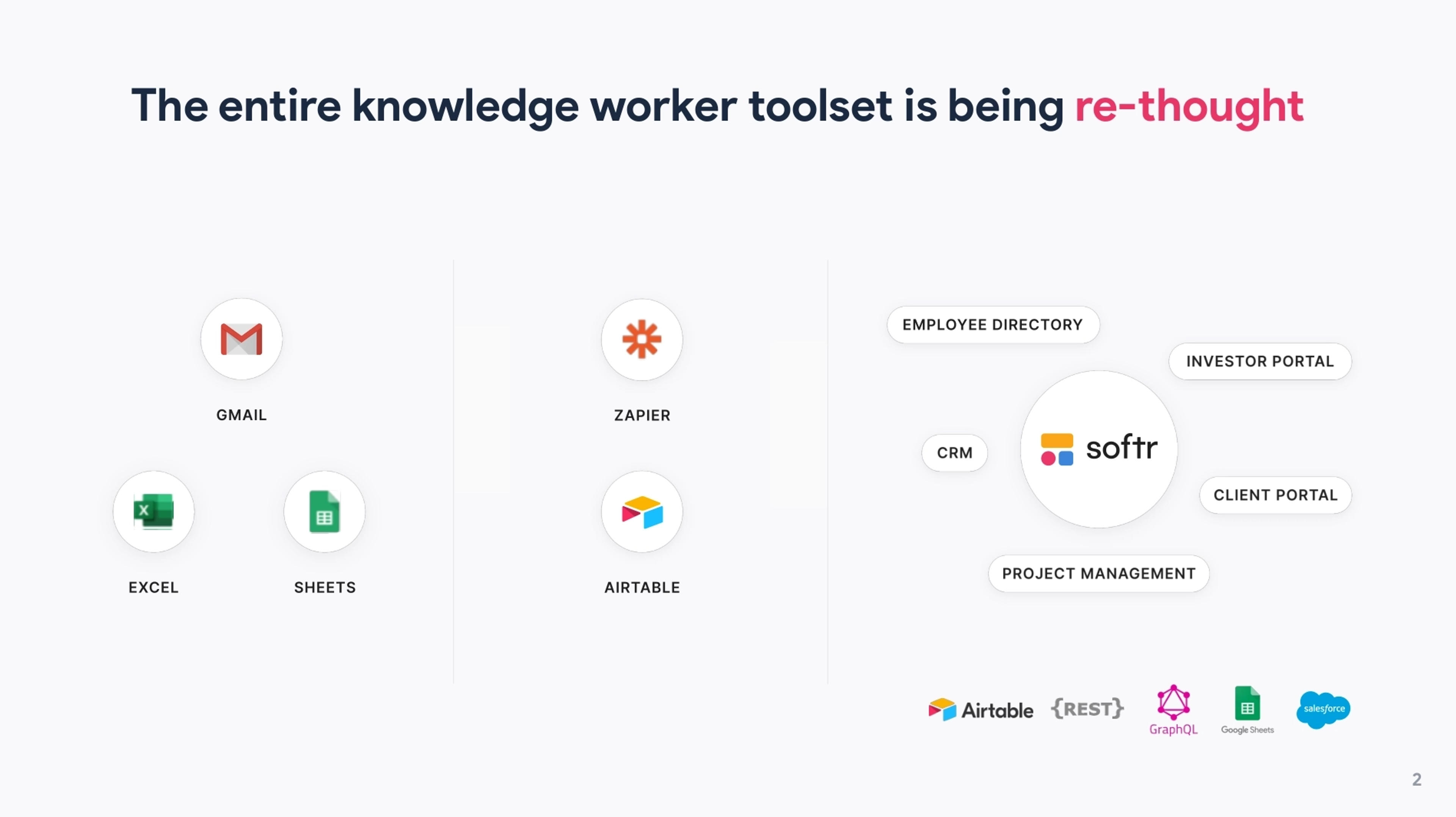 The entire knowledge worker toolset is being re-thought

GMAIL

EXCEL

SHEETS

ZAPIER

AIRTABLE

EMPLOYEE DIRECTORY

INVESTOR PORTAL

CRM

softr

CLIENT PORTAL

PROJECT MANAGEMENT

Airtable

{REST}

GraphQL

Google Sheets

salesforce

2